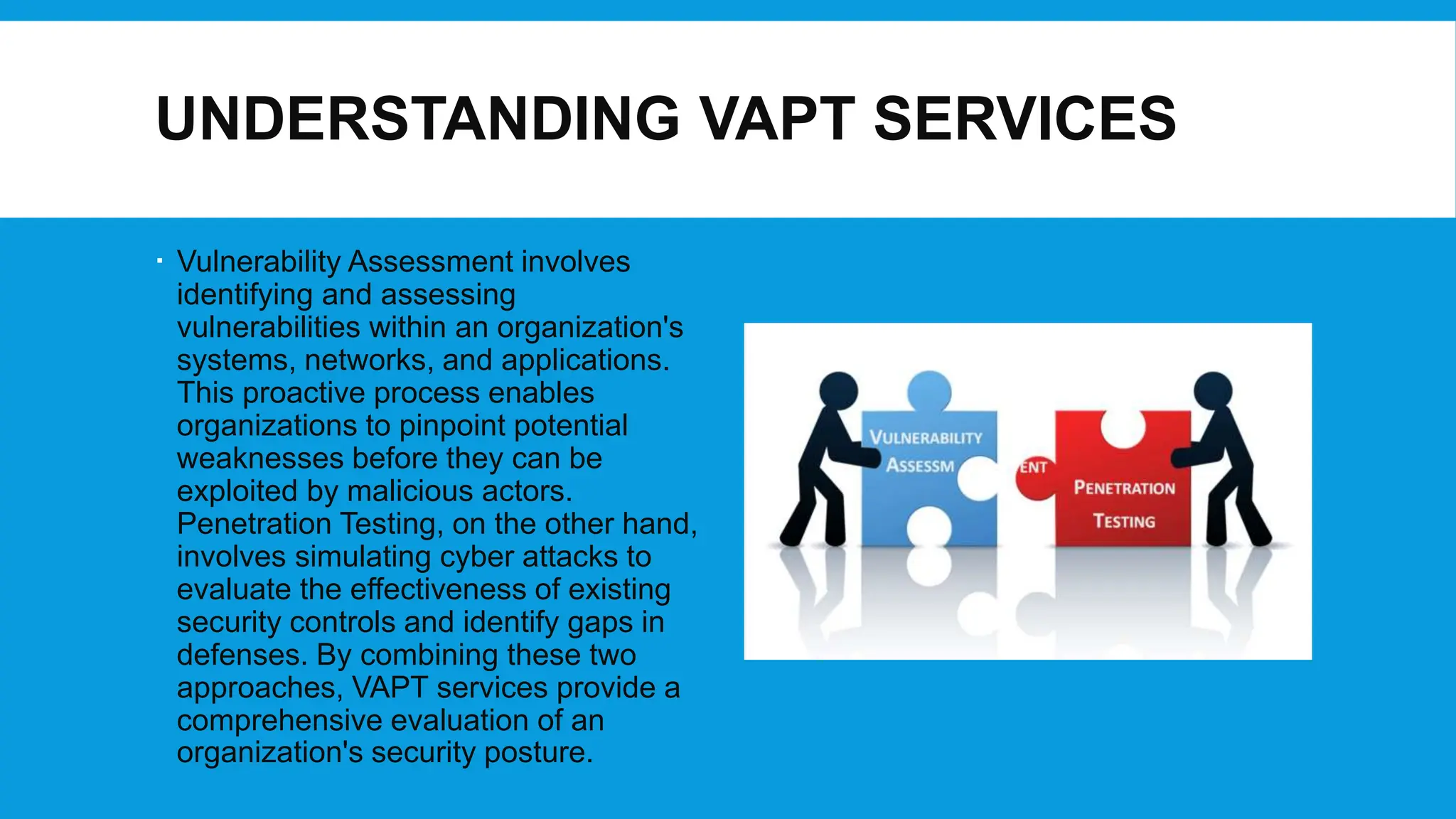 UNDERSTANDING VAPT SERVICES

▪ Vulnerability Assessment involves identifying and assessing vulnerabilities within an organization's systems, networks, and applications. This proactive process enables organizations to pinpoint potential weaknesses before they can be exploited by malicious actors. Penetration Testing, on the other hand, involves simulating cyber attacks to evaluate the effectiveness of existing security controls and identify gaps in defenses. By combining these two approaches, VAPT services provide a comprehensive evaluation of an organization's security posture.

VULNERABILITY ASSESSM ENT

PENETRATION TESTING